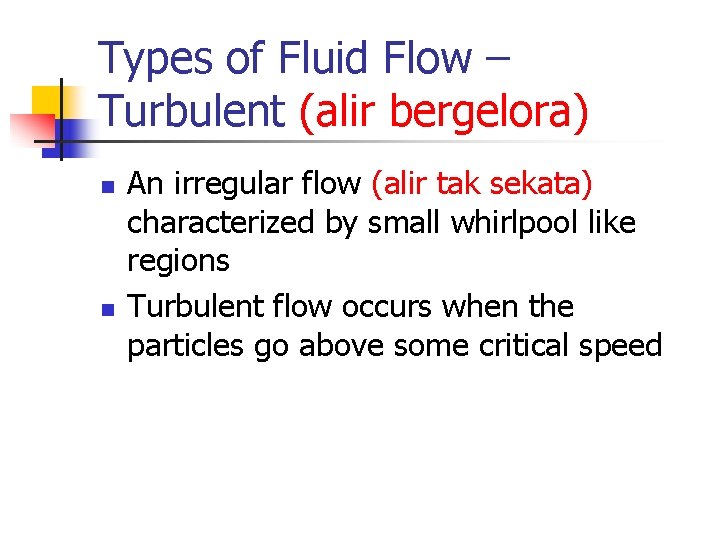 Types of Fluid Flow – Turbulent (alir bergelora)

An irregular flow (alir tak sekata) characterized by small whirlpool like regions

Turbulent flow occurs when the particles go above some critical speed